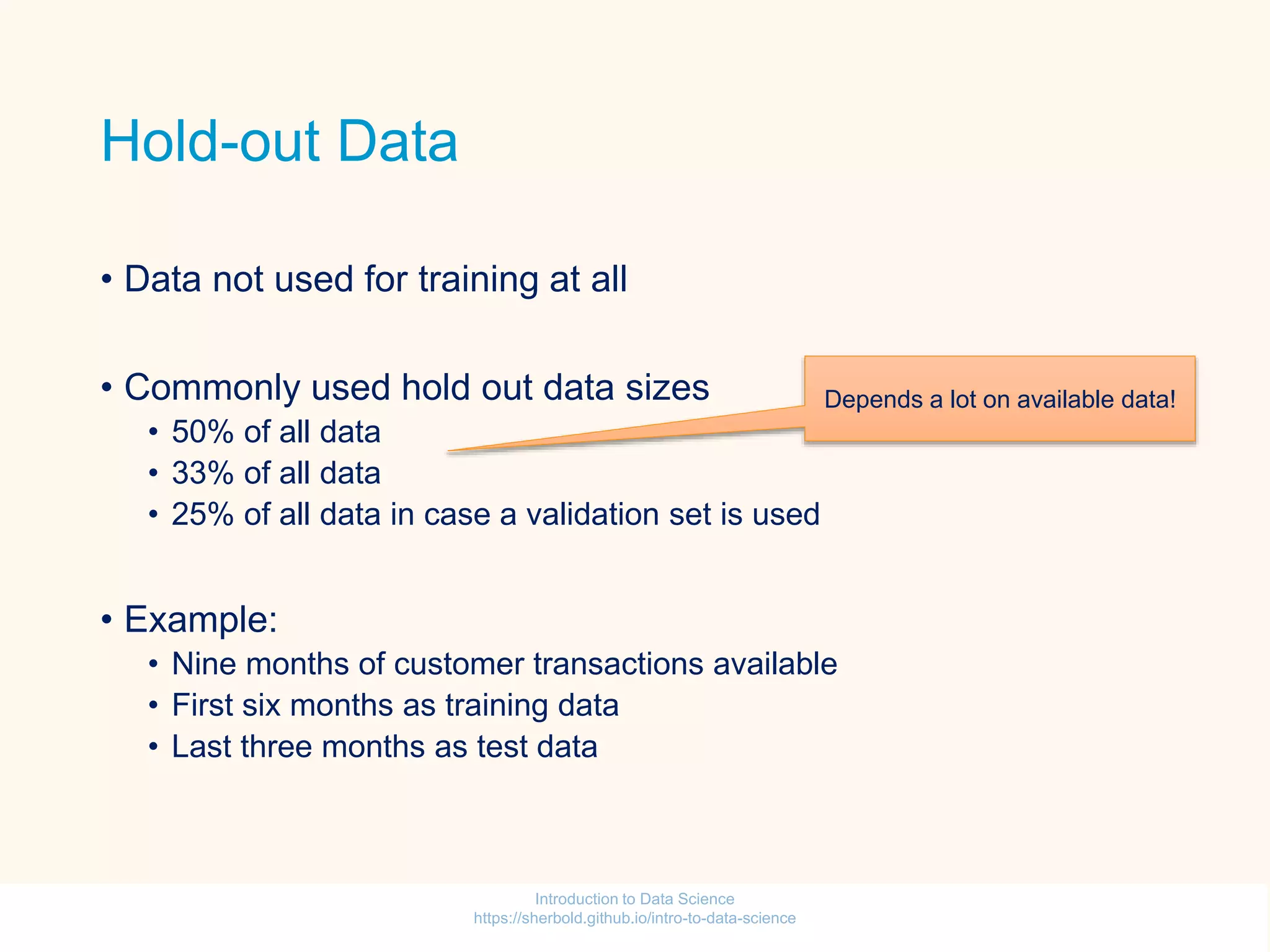 Hold-out Data

• Data not used for training at all

• Commonly used hold out data sizes
  • 50% of all data
  • 33% of all data
  • 25% of all data in case a validation set is used

Depends a lot on available data!

• Example:
  • Nine months of customer transactions available
  • First six months as training data
  • Last three months as test data

Introduction to Data Science
https://sherbold.github.io/intro-to-data-science